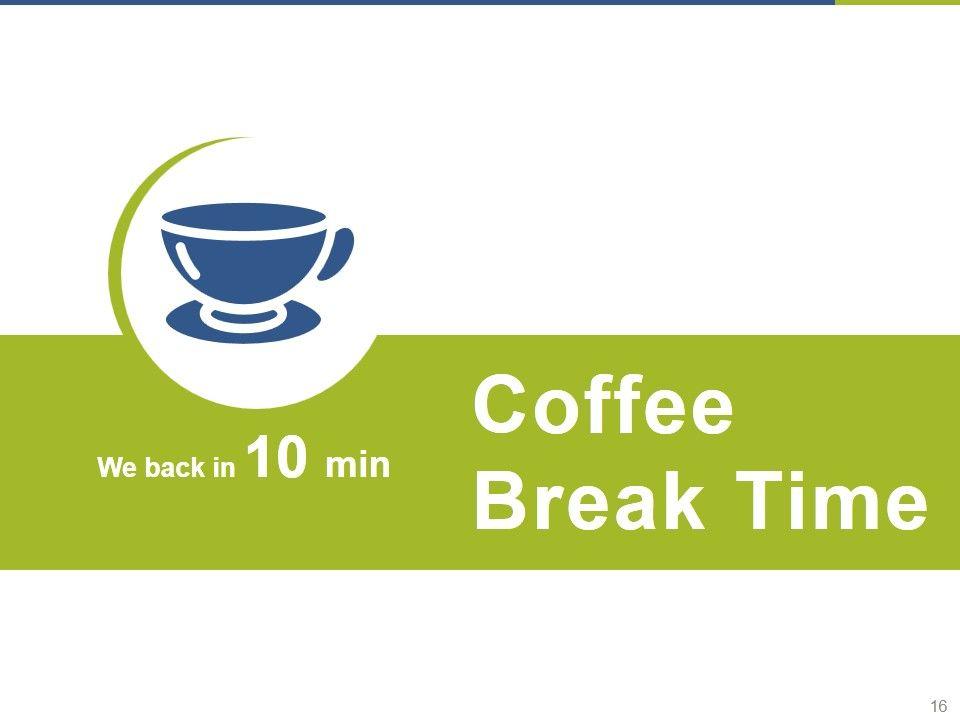 We back in 10 min

Coffee Break Time

16